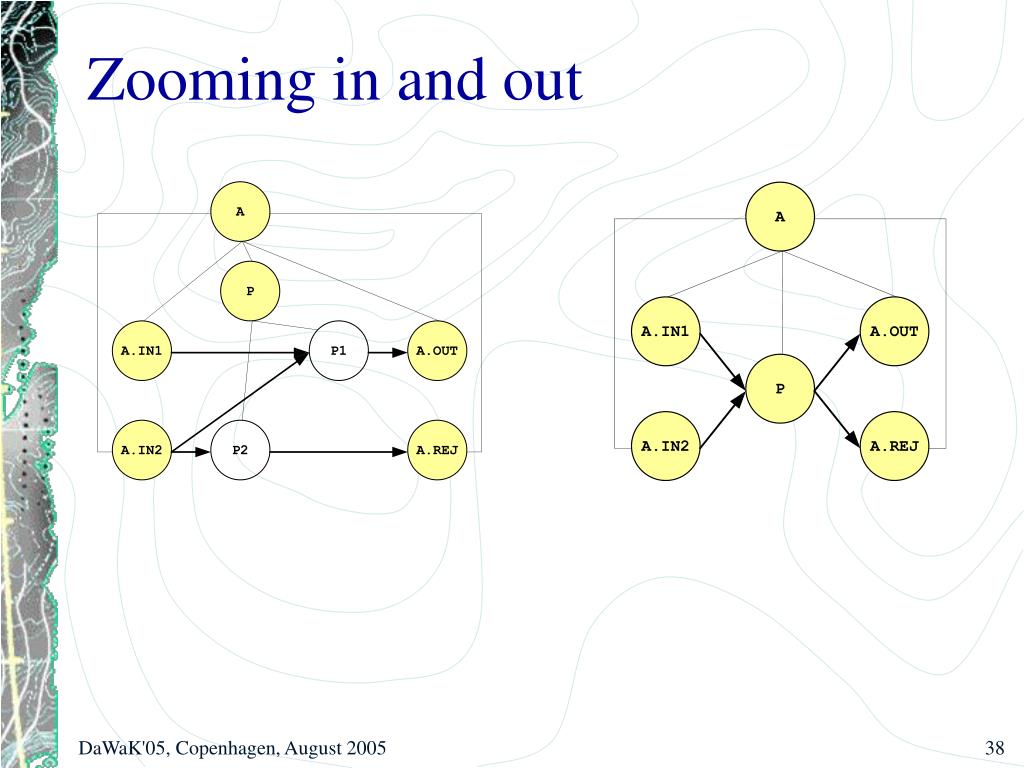 Zooming in and out

A

P

A.IN1

P1

A.OUT

A.IN2

P2

A.REJ

A

A.IN1

A.OUT

P

A.IN2

A.REJ

DaWaK'05, Copenhagen, August 2005

38